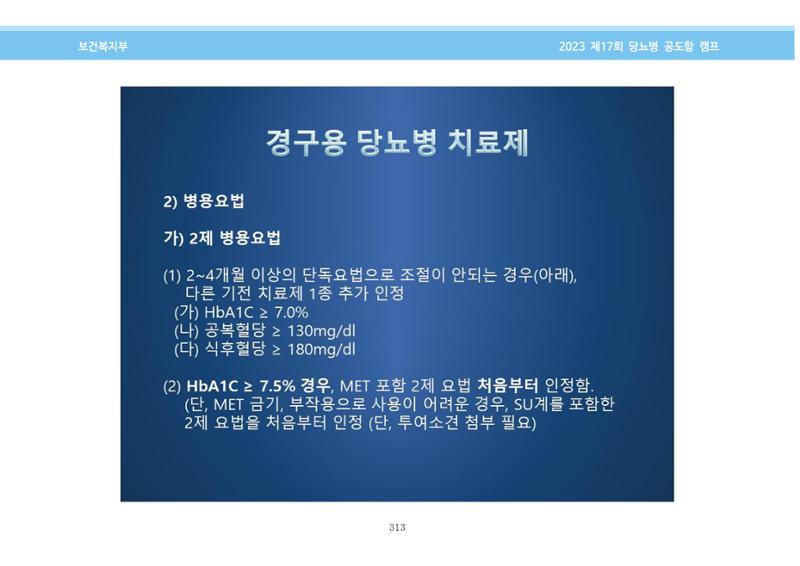 보건복지부

2023 제17회 당뇨병 공도함 캠프

경구용 당뇨병 치료제

2) 병용요법

가) 2제 병용요법

(1) 2~4개월 이상의 단독요법으로 조절이 안되는 경우(아래), 다른 기전 치료제 1종 추가 인정
(가) HbA1C ≥ 7.0%
(나) 공복혈당 ≥ 130mg/dl
(다) 식후혈당 ≥ 180mg/dl

(2) HbA1C ≥ 7.5% 경우, MET 포함 2제 요법 처음부터 인정함. (단, MET 금기, 부작용으로 사용이 어려운 경우, SU계를 포함한 2제 요법을 처음부터 인정 (단, 투여소견 첨부 필요)

313